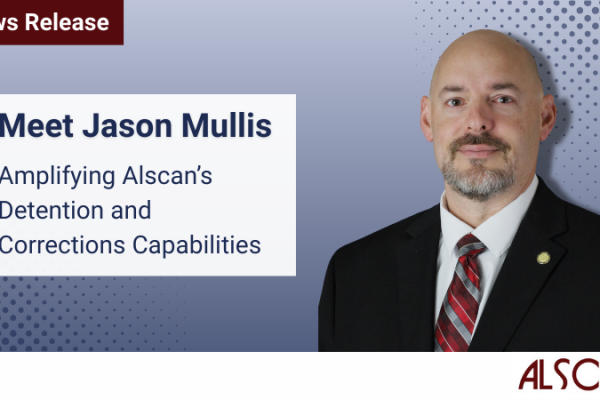 ws Release

Meet Jason Mullis

Amplifying Alscan's Detention and Corrections Capabilities

ALSC